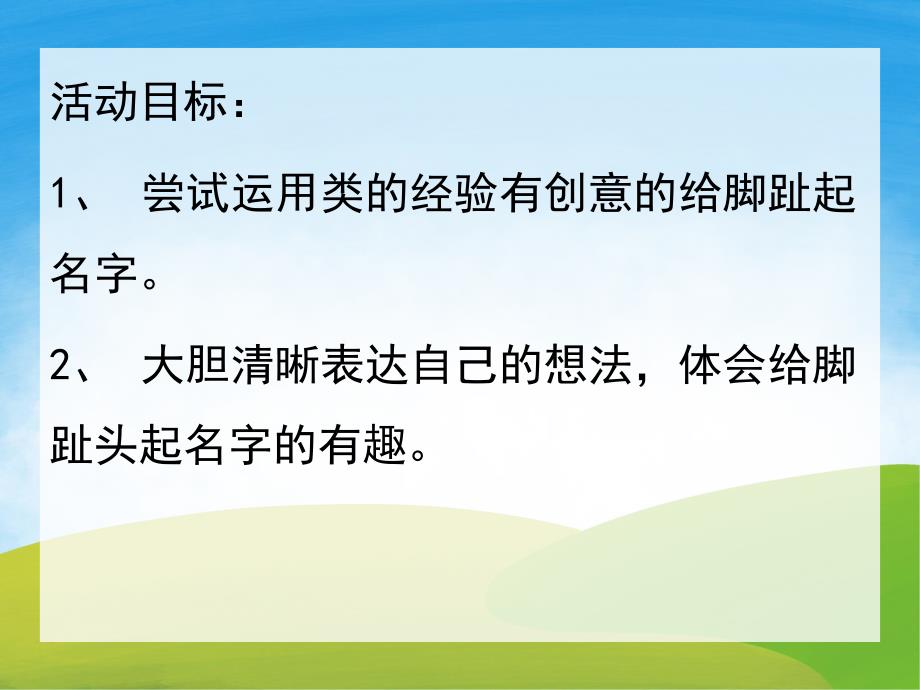 活动目标：

1、 尝试运用类的经验有创意的给脚趾起名字。

2、 大胆清晰表达自己的想法，体会给脚趾头起名字的有趣。